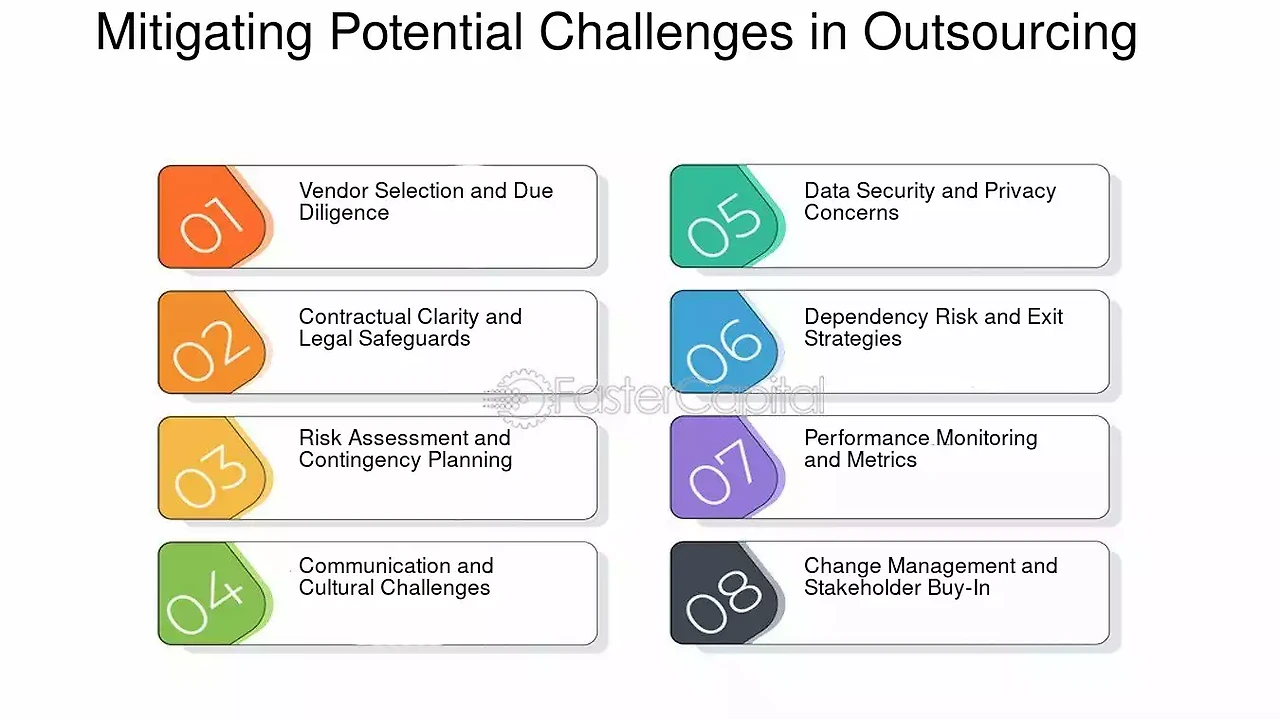 Mitigating Potential Challenges in Outsourcing

01
Vendor Selection and Due Diligence

02
Contractual Clarity and Legal Safeguards

03
Risk Assessment and Contingency Planning

04
Communication and Cultural Challenges

05
Data Security and Privacy Concerns

06
Dependency Risk and Exit Strategies

07
Performance Monitoring and Metrics

08
Change Management and Stakeholder Buy-In

FasterCapital